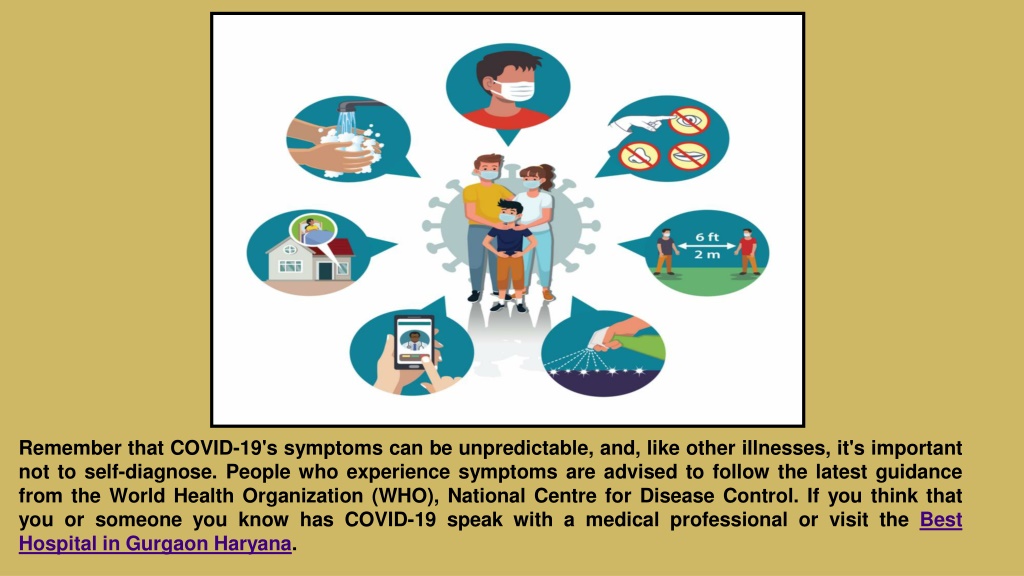 6 ft
2 m

Remember that COVID-19's symptoms can be unpredictable, and, like other illnesses, it's important not to self-diagnose. People who experience symptoms are advised to follow the latest guidance from the World Health Organization (WHO), National Centre for Disease Control. If you think that you or someone you know has COVID-19 speak with a medical professional or visit the Best Hospital in Gurgaon Haryana.